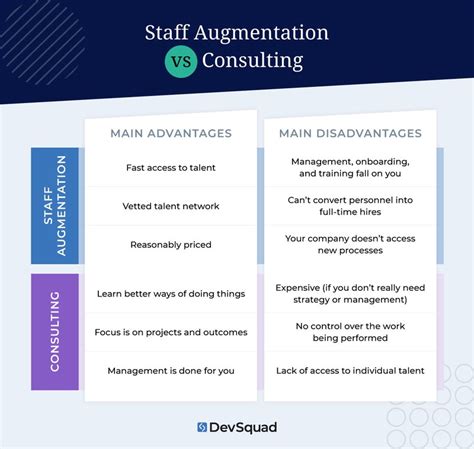 Staff Augmentation
VS Consulting

| | MAIN ADVANTAGES | MAIN DISADVANTAGES |
|---|---|---|
| STAFF AUGMENTATION | Fast access to talent | Management, onboarding, and training fall on you |
| | Vetted talent network | Can't convert personnel into full-time hires |
| | Reasonably priced | Your company doesn't access new processes |
| CONSULTING | Learn better ways of doing things | Expensive (if you don't really need strategy or management) |
| | Focus is on projects and outcomes | No control over the work being performed |
| | Management is done for you | Lack of access to individual talent |

DevSquad